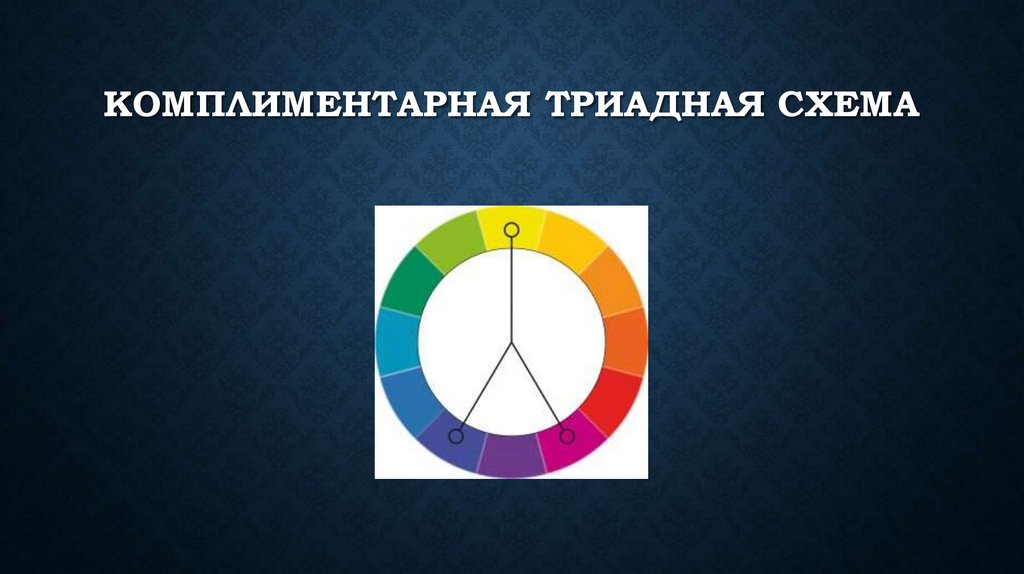 КОМПЛИМЕНТАРНАЯ ТРИАДНАЯ СХЕМА